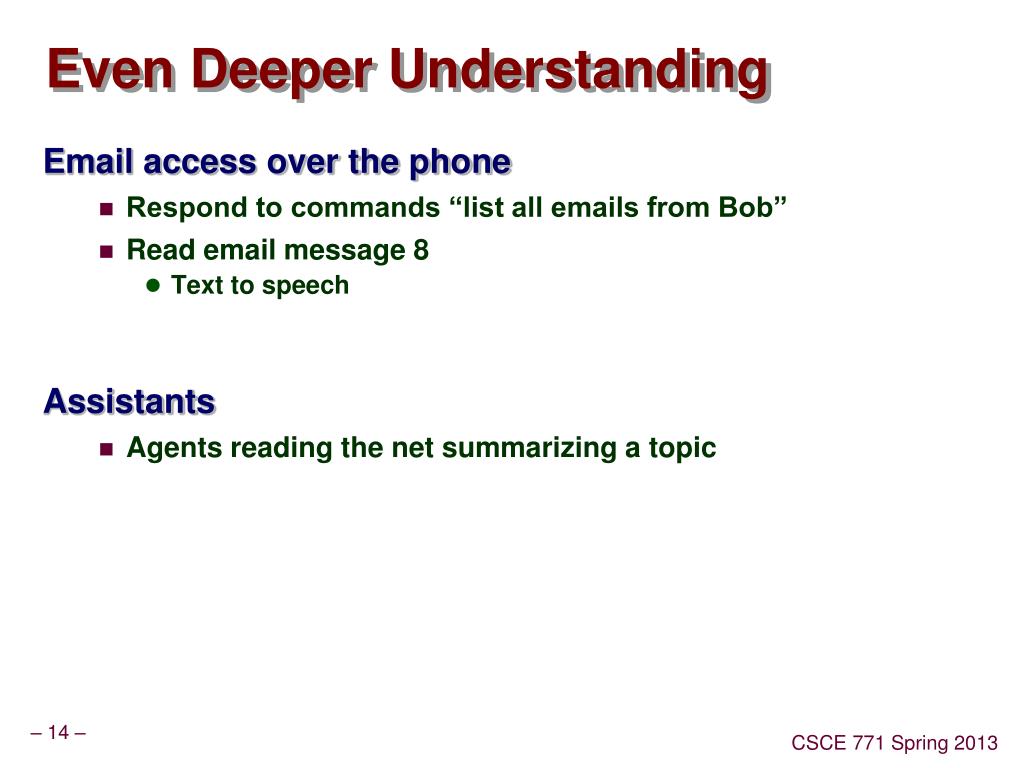 Even Deeper Understanding

Email access over the phone

- Respond to commands “list all emails from Bob”
- Read email message 8
  - Text to speech

Assistants

- Agents reading the net summarizing a topic

– 14 –

CSCE 771 Spring 2013